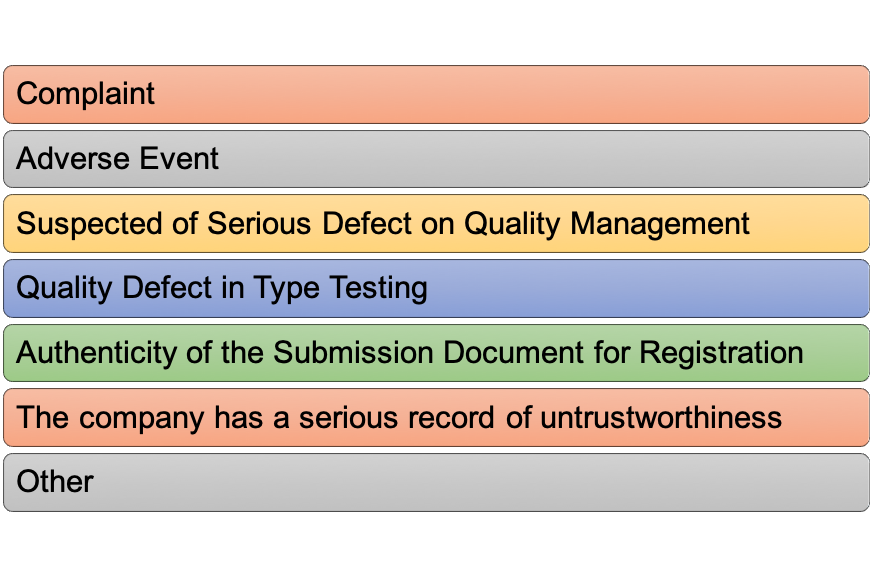 Complaint

Adverse Event

Suspected of Serious Defect on Quality Management

Quality Defect in Type Testing

Authenticity of the Submission Document for Registration

The company has a serious record of untrustworthiness

Other